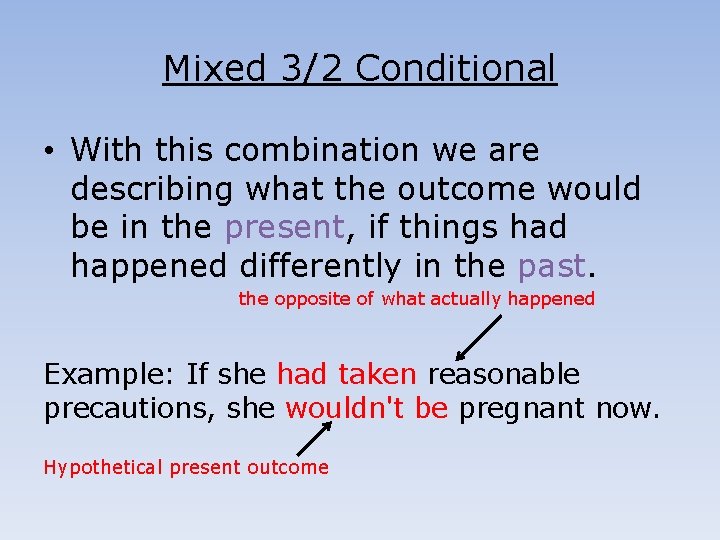 Mixed 3/2 Conditional

• With this combination we are describing what the outcome would be in the present, if things had happened differently in the past.

the opposite of what actually happened

Example: If she had taken reasonable precautions, she wouldn't be pregnant now.

Hypothetical present outcome